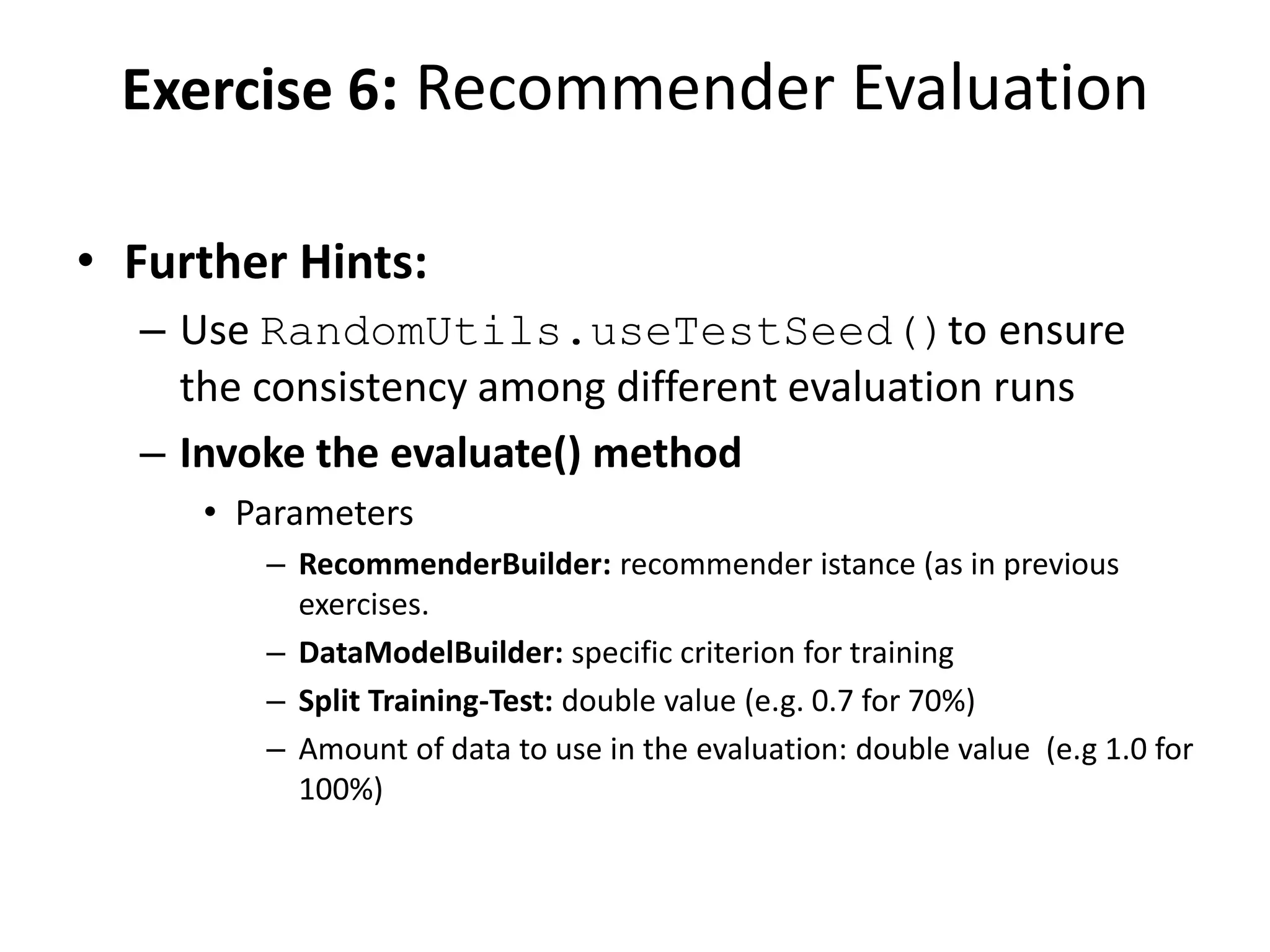 Exercise 6: Recommender Evaluation

• Further Hints:

– Use RandomUtils.useTestSeed() to ensure the consistency among different evaluation runs

– Invoke the evaluate() method

• Parameters

– RecommenderBuilder: recommender istance (as in previous exercises.

– DataModelBuilder: specific criterion for training

– Split Training-Test: double value (e.g. 0.7 for 70%)

– Amount of data to use in the evaluation: double value (e.g 1.0 for 100%)